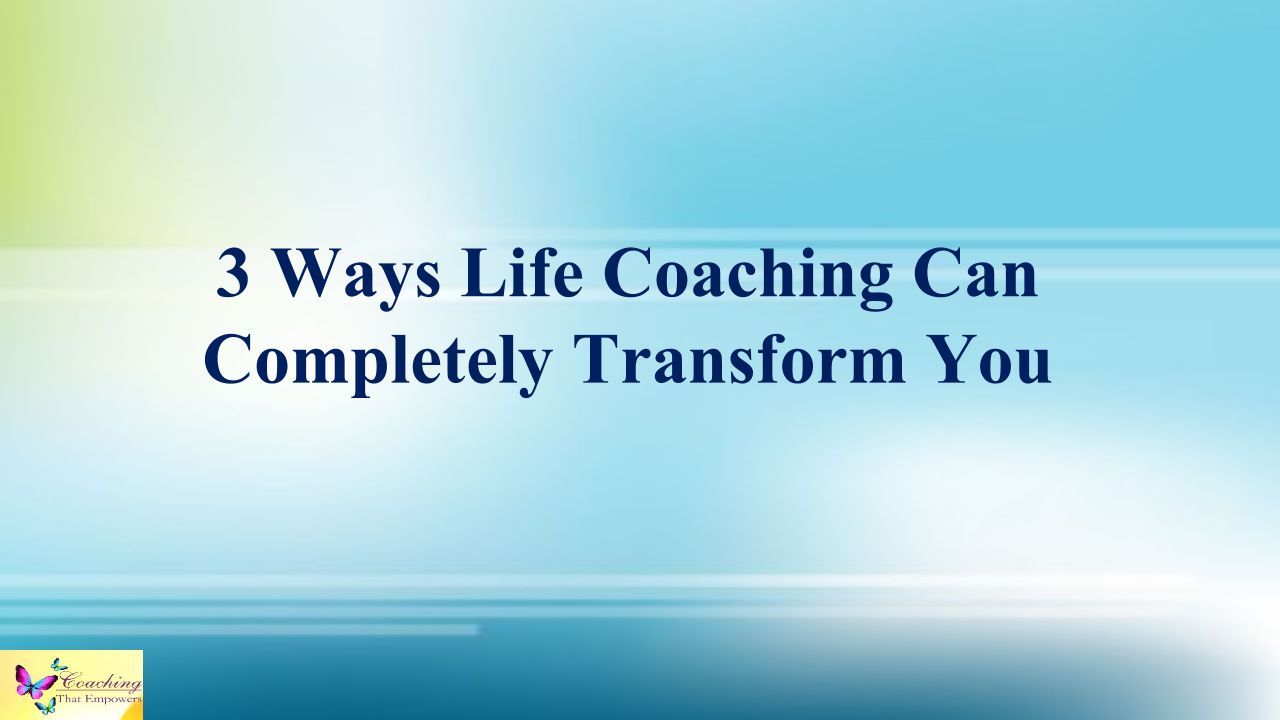 3 Ways Life Coaching Can Completely Transform You

Coaching
That Empowers